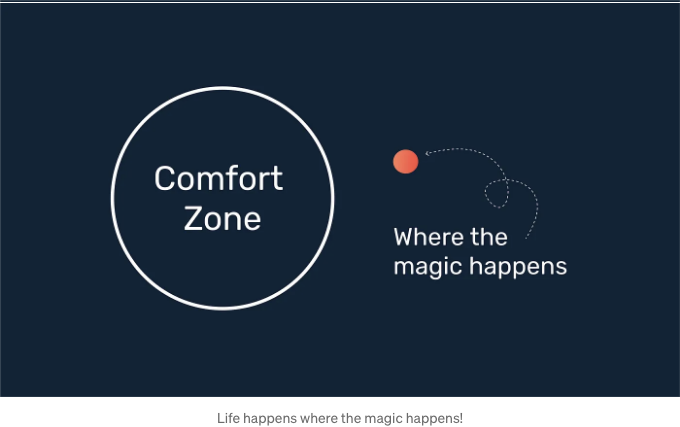 Comfort Zone

Where the magic happens

Life happens where the magic happens!